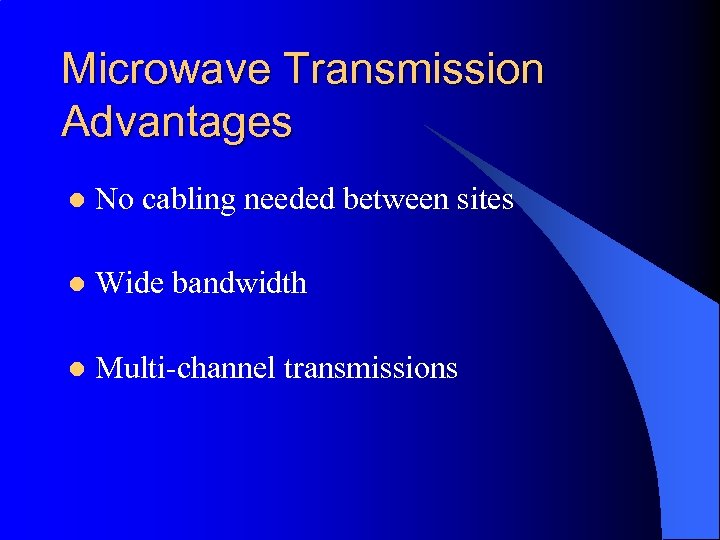 Microwave Transmission Advantages

- No cabling needed between sites
- Wide bandwidth
- Multi-channel transmissions